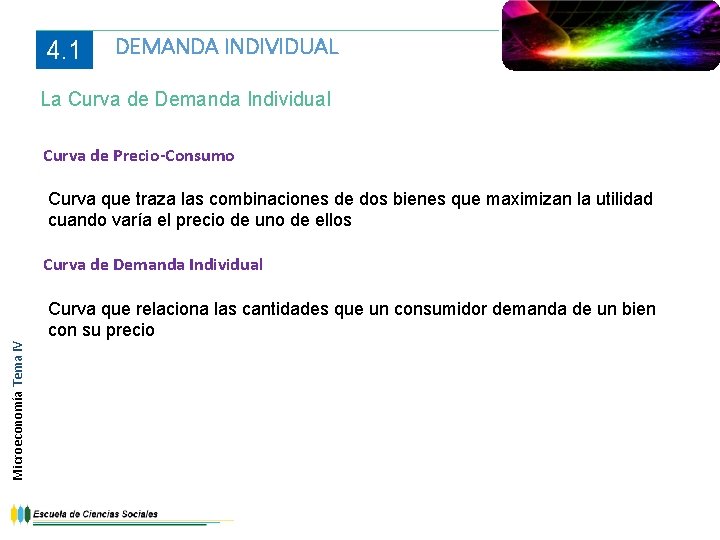 4.1 DEMANDA INDIVIDUAL

La Curva de Demanda Individual

Curva de Precio-Consumo

Curva que traza las combinaciones de dos bienes que maximizan la utilidad cuando varía el precio de uno de ellos

Curva de Demanda Individual

Curva que relaciona las cantidades que un consumidor demanda de un bien con su precio

Microeconomía Tema IV

Escuela de Ciencias Sociales